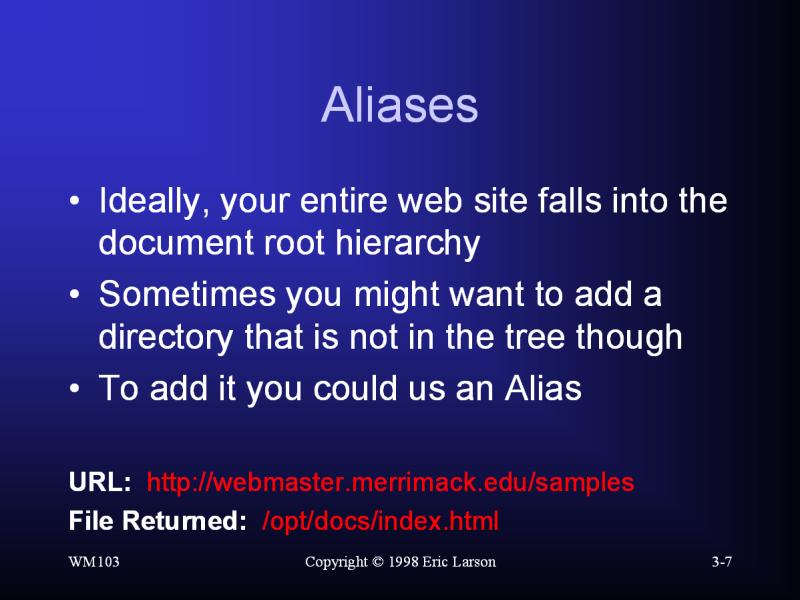 Aliases

• Ideally, your entire web site falls into the document root hierarchy

• Sometimes you might want to add a directory that is not in the tree though

• To add it you could us an Alias

URL: http://webmaster.merrimack.edu/samples

File Returned: /opt/docs/index.html

WM103

Copyright © 1998 Eric Larson

3-7